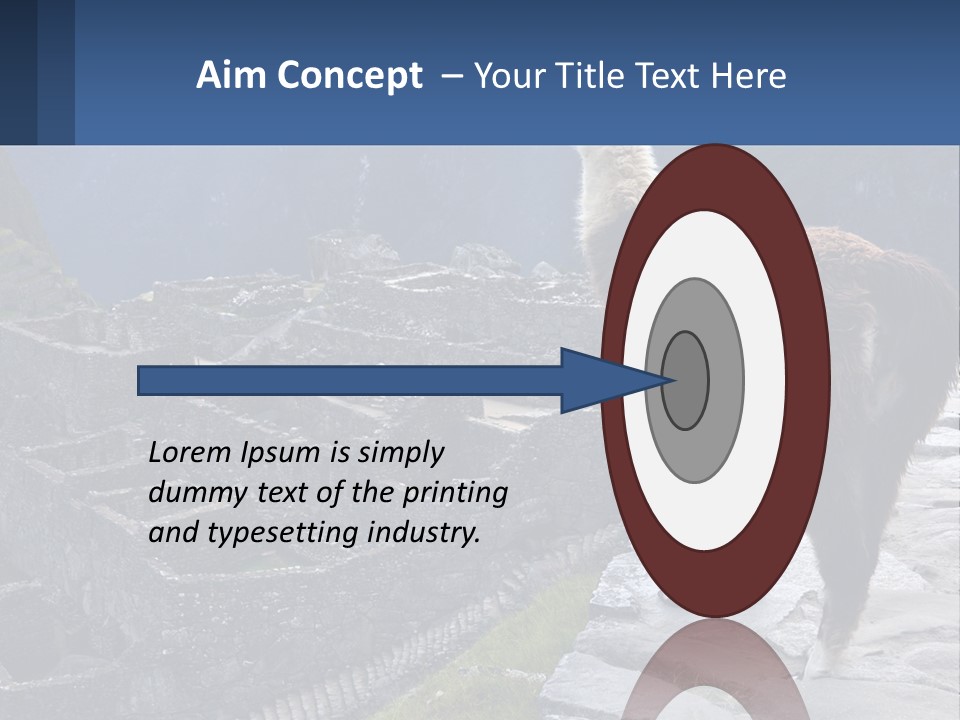 Aim Concept – Your Title Text Here

Lorem Ipsum is simply dummy text of the printing and typesetting industry.